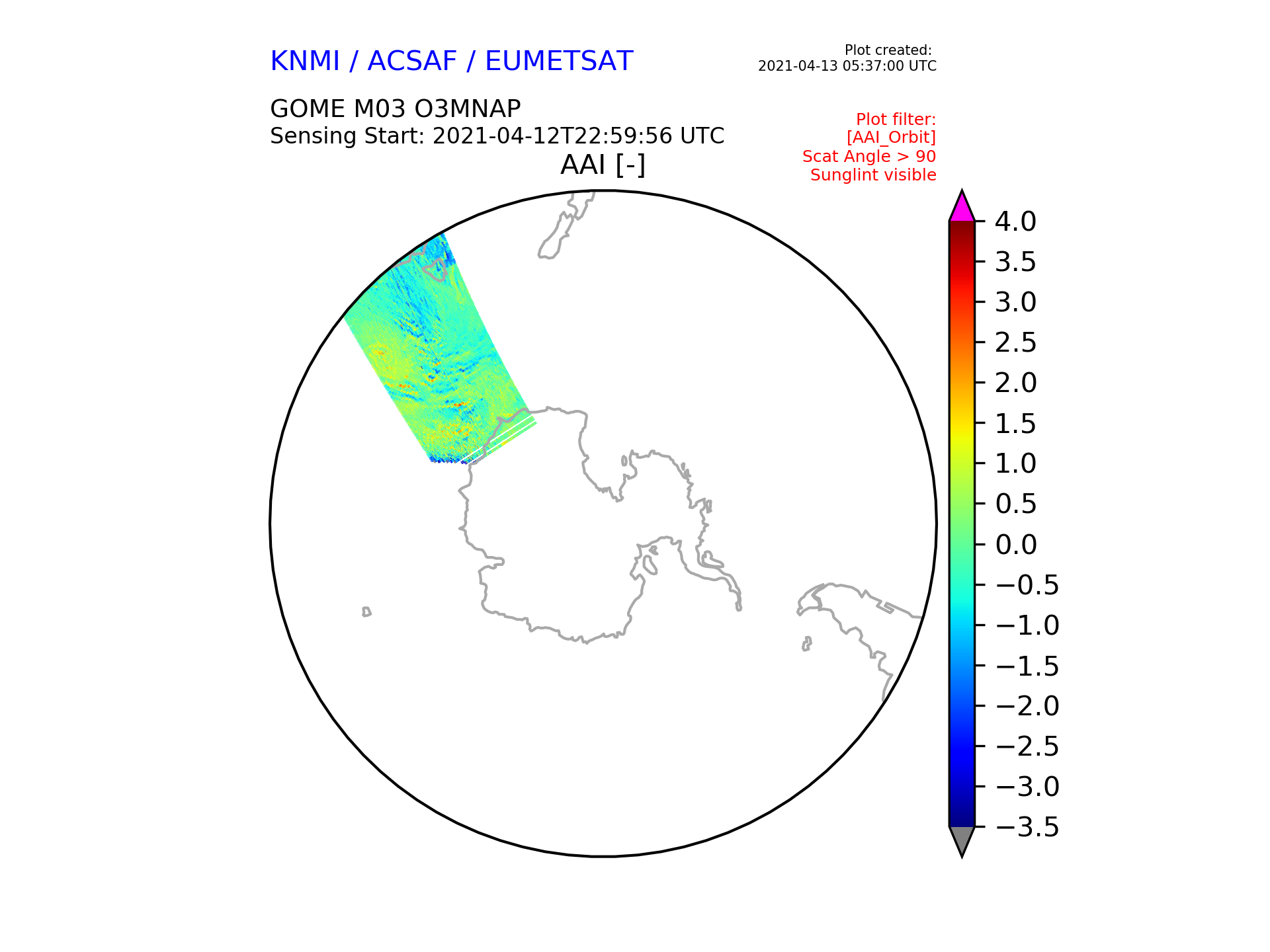 KNMI / ACSAF / EUMETSAT

Plot created:
2021-04-13 05:37:00 UTC

GOME M03 O3MNAP
Sensing Start: 2021-04-12T22:59:56 UTC

Plot filter:
[AAI_Orbit]
Scat Angle > 90
Sunglint visible

AAI [-]

4.0
3.5
3.0
2.5
2.0
1.5
1.0
0.5
0.0
−0.5
−1.0
−1.5
−2.0
−2.5
−3.0
−3.5